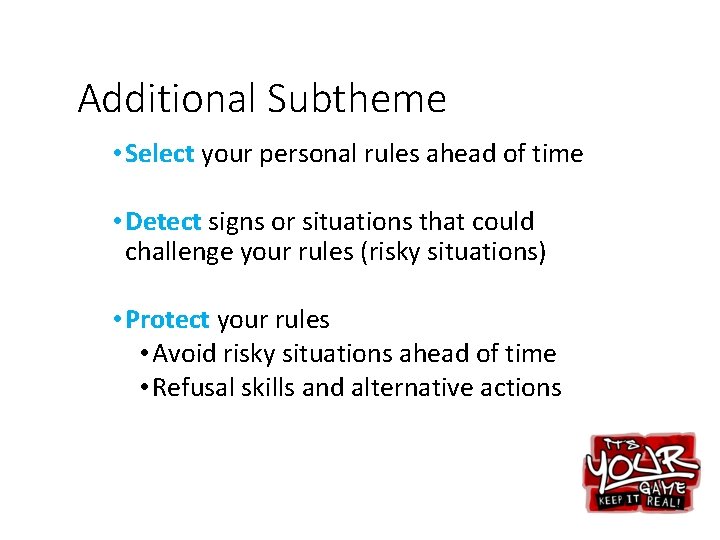 Additional Subtheme

• Select your personal rules ahead of time

• Detect signs or situations that could challenge your rules (risky situations)

• Protect your rules
  • Avoid risky situations ahead of time
  • Refusal skills and alternative actions

IT'S YOUR GAME KEEP IT REAL!